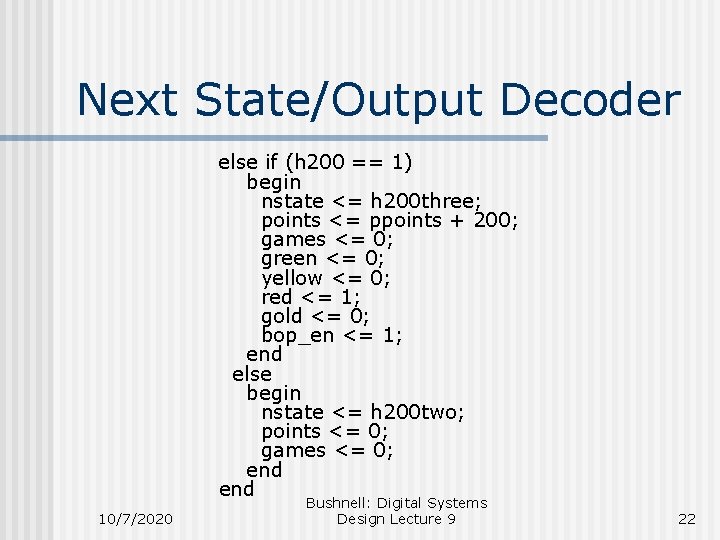 Next State/Output Decoder

else if (h200 == 1)
begin
nstate <= h200three;
points <= ppoints + 200;
games <= 0;
green <= 0;
yellow <= 0;
red <= 1;
gold <= 0;
bop_en <= 1;
end
else
begin
nstate <= h200two;
points <= 0;
games <= 0;
end
end

10/7/2020

Bushnell: Digital Systems Design Lecture 9

22